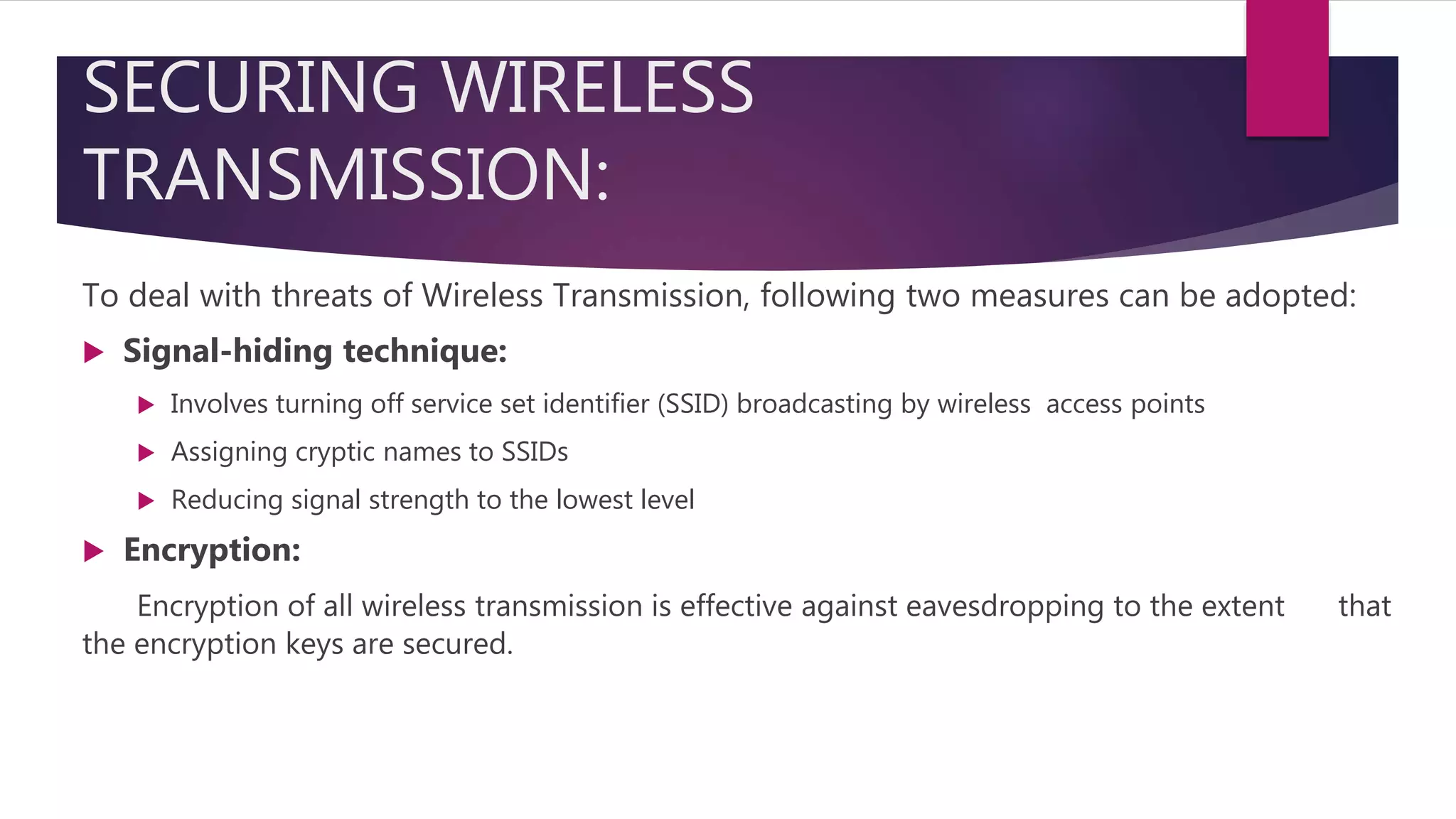 SECURING WIRELESS TRANSMISSION:

To deal with threats of Wireless Transmission, following two measures can be adopted:

Signal-hiding technique:

Involves turning off service set identifier (SSID) broadcasting by wireless access points

Assigning cryptic names to SSIDs

Reducing signal strength to the lowest level

Encryption:

Encryption of all wireless transmission is effective against eavesdropping to the extent that the encryption keys are secured.